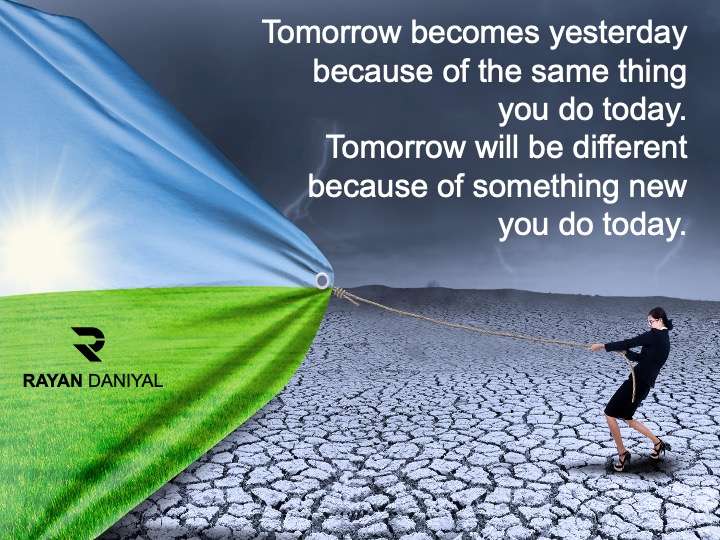 Tomorrow becomes yesterday because of the same thing you do today.
Tomorrow will be different because of something new you do today.

RAYAN DANIYAL